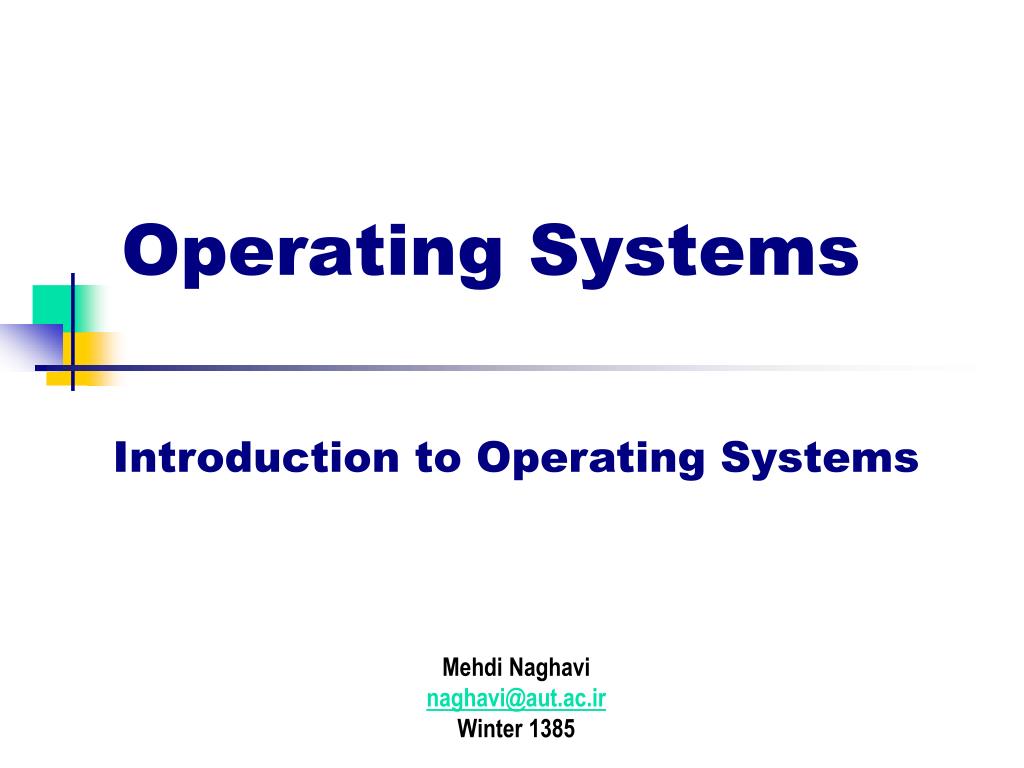 Operating Systems

Introduction to Operating Systems

Mehdi Naghavi
naghavi@aut.ac.ir
Winter 1385